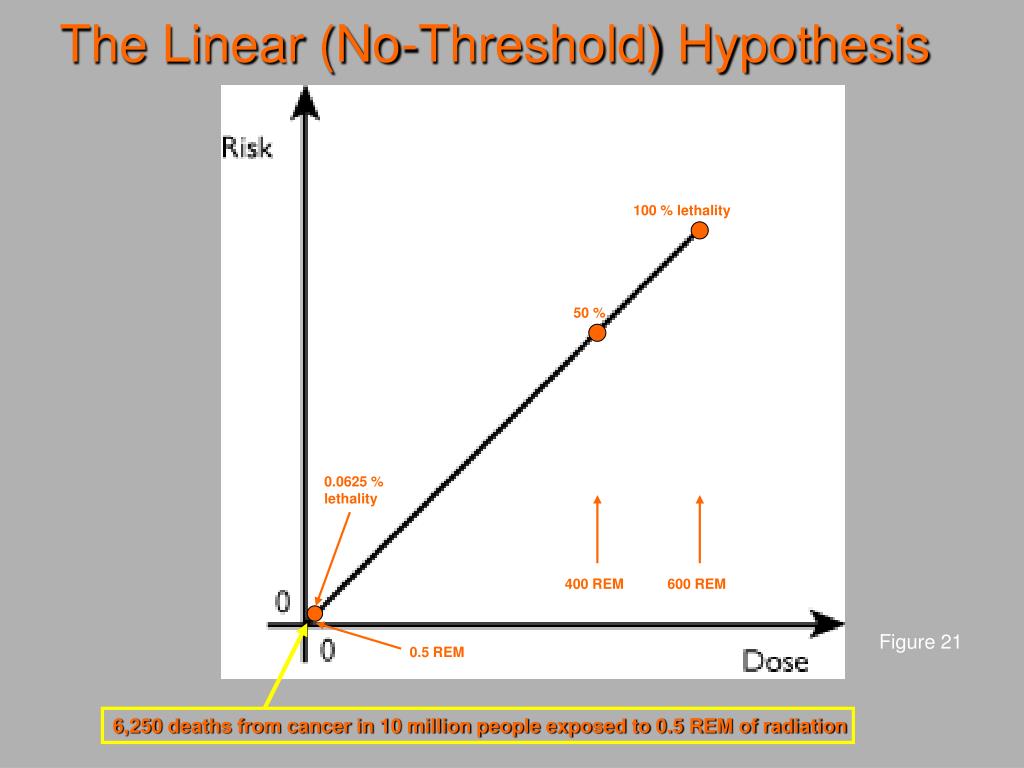 The Linear (No-Threshold) Hypothesis

Risk

100 % lethality

50 %

0.0625 % lethality

400 REM

600 REM

0

0

0.5 REM

Dose

Figure 21

6,250 deaths from cancer in 10 million people exposed to 0.5 REM of radiation